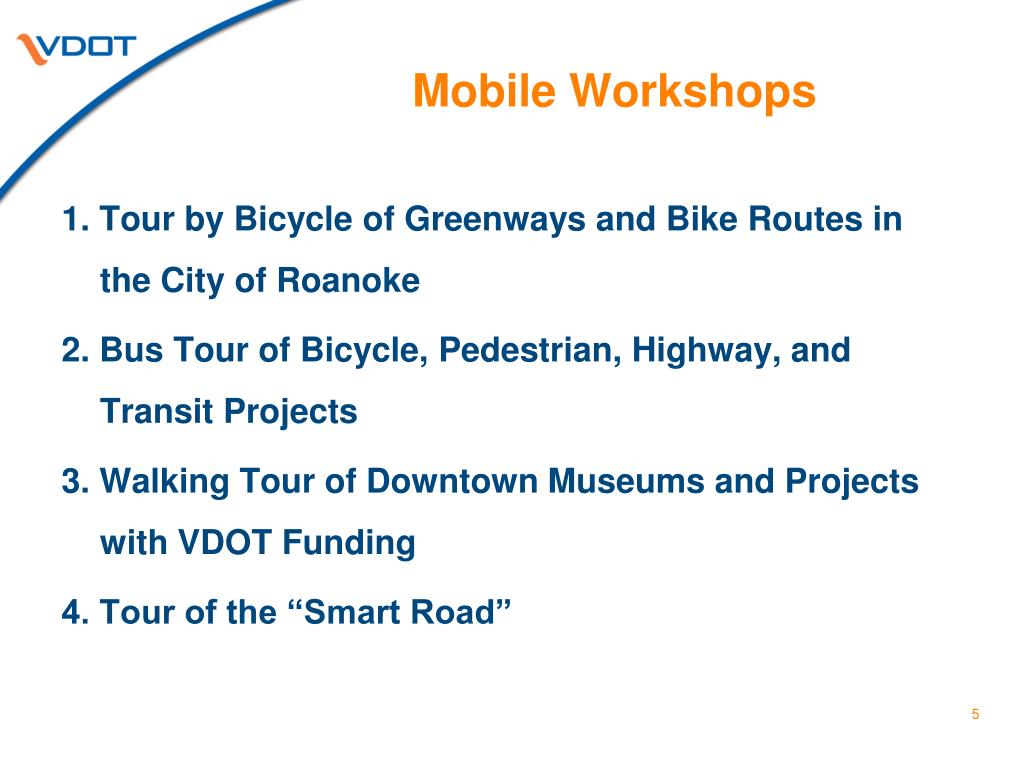 VDOT

Mobile Workshops

1. Tour by Bicycle of Greenways and Bike Routes in the City of Roanoke

2. Bus Tour of Bicycle, Pedestrian, Highway, and Transit Projects

3. Walking Tour of Downtown Museums and Projects with VDOT Funding

4. Tour of the “Smart Road”

5